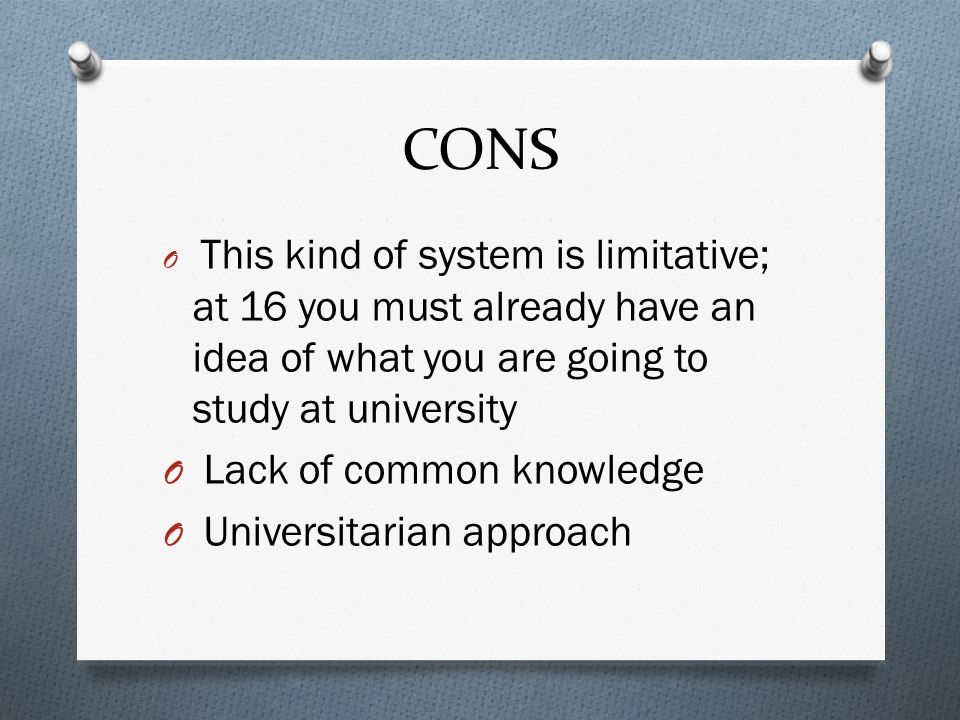 CONS

O This kind of system is limitative; at 16 you must already have an idea of what you are going to study at university

O Lack of common knowledge

O Universitarian approach